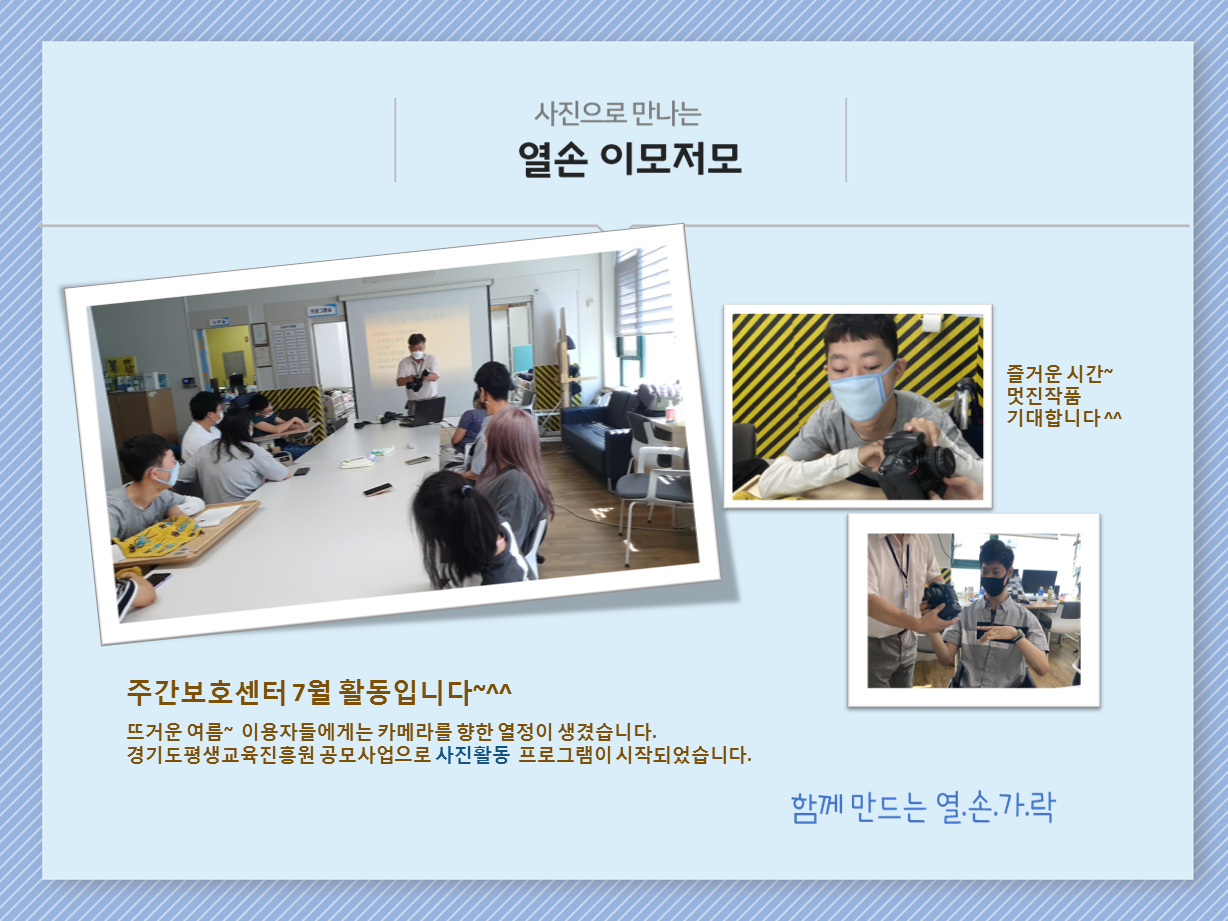 사진으로 만나는
열손 이모저모

즐거운 시간~
멋진작품
기대합니다 ^^

주간보호센터 7월 활동입니다~^^

뜨거운 여름~ 이용자들에게는 카메라를 향한 열정이 생겼습니다.
경기도평생교육진흥원 공모사업으로 사진활동 프로그램이 시작되었습니다.

함께 만드는 열.손.가.락